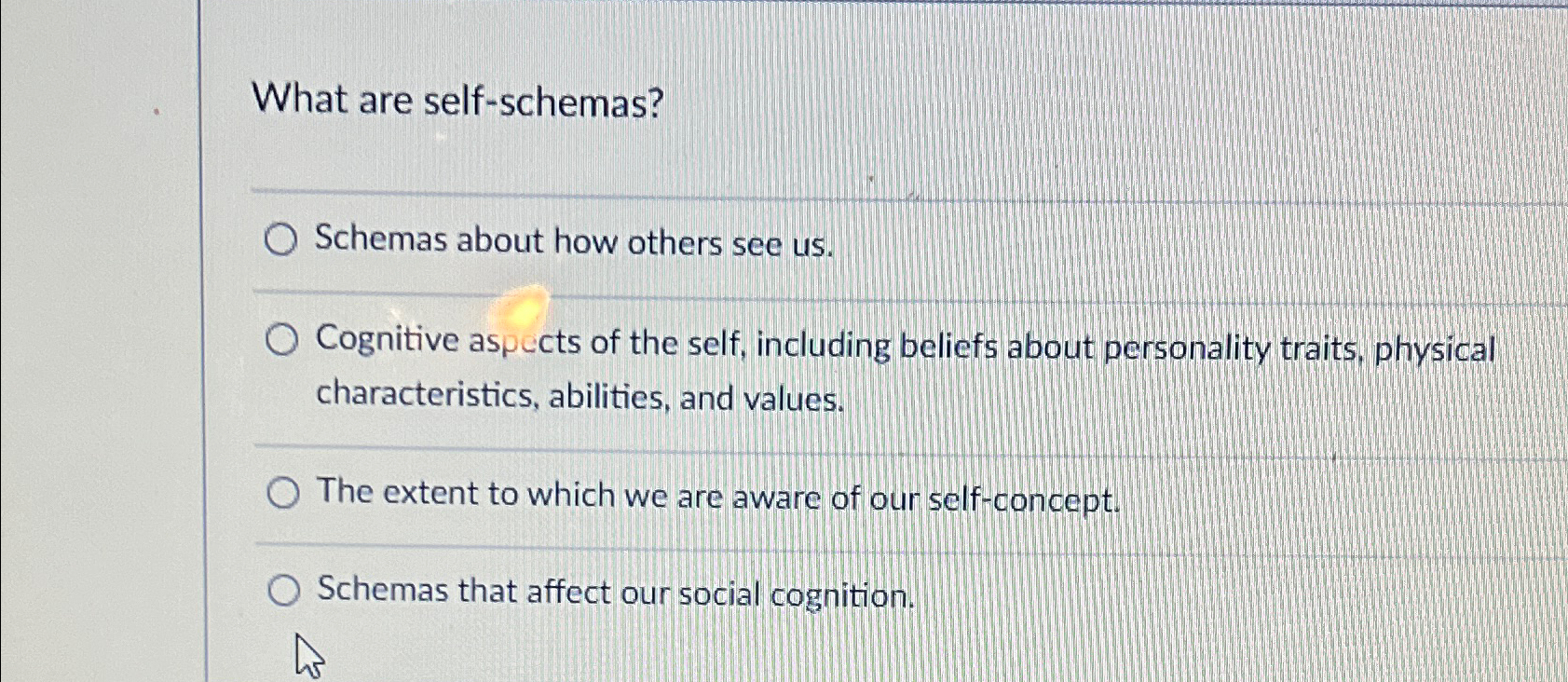 What are self-schemas?

Schemas about how others see us.

Cognitive aspects of the self, including beliefs about personality traits, physical characteristics, abilities, and values.

The extent to which we are aware of our self-concept.

Schemas that affect our social cognition.